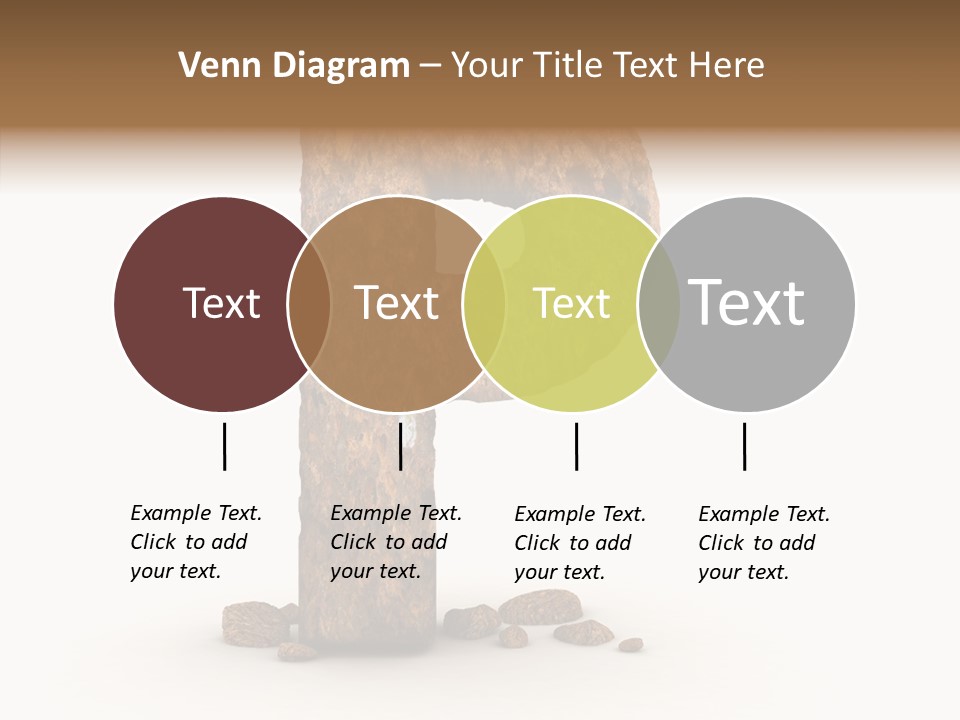 Venn Diagram – Your Title Text Here

Text

Text

Text

Text

Example Text. Click to add your text.

Example Text. Click to add your text.

Example Text. Click to add your text.

Example Text. Click to add your text.